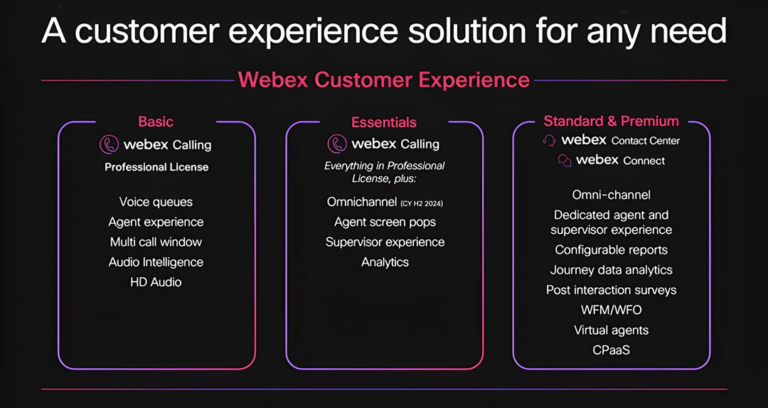 A customer experience solution for any need

Webex Customer Experience

Basic
webex Calling
Professional License

Voice queues
Agent experience
Multi call window
Audio Intelligence
HD Audio

Essentials
webex Calling
Everything in Professional License, plus:

Omnichannel (CY H2 2024)
Agent screen pops
Supervisor experience
Analytics

Standard & Premium
webex Contact Center
webex Connect

Omni-channel
Dedicated agent and supervisor experience
Configurable reports
Journey data analytics
Post interaction surveys
WFM/WFO
Virtual agents
CPaaS